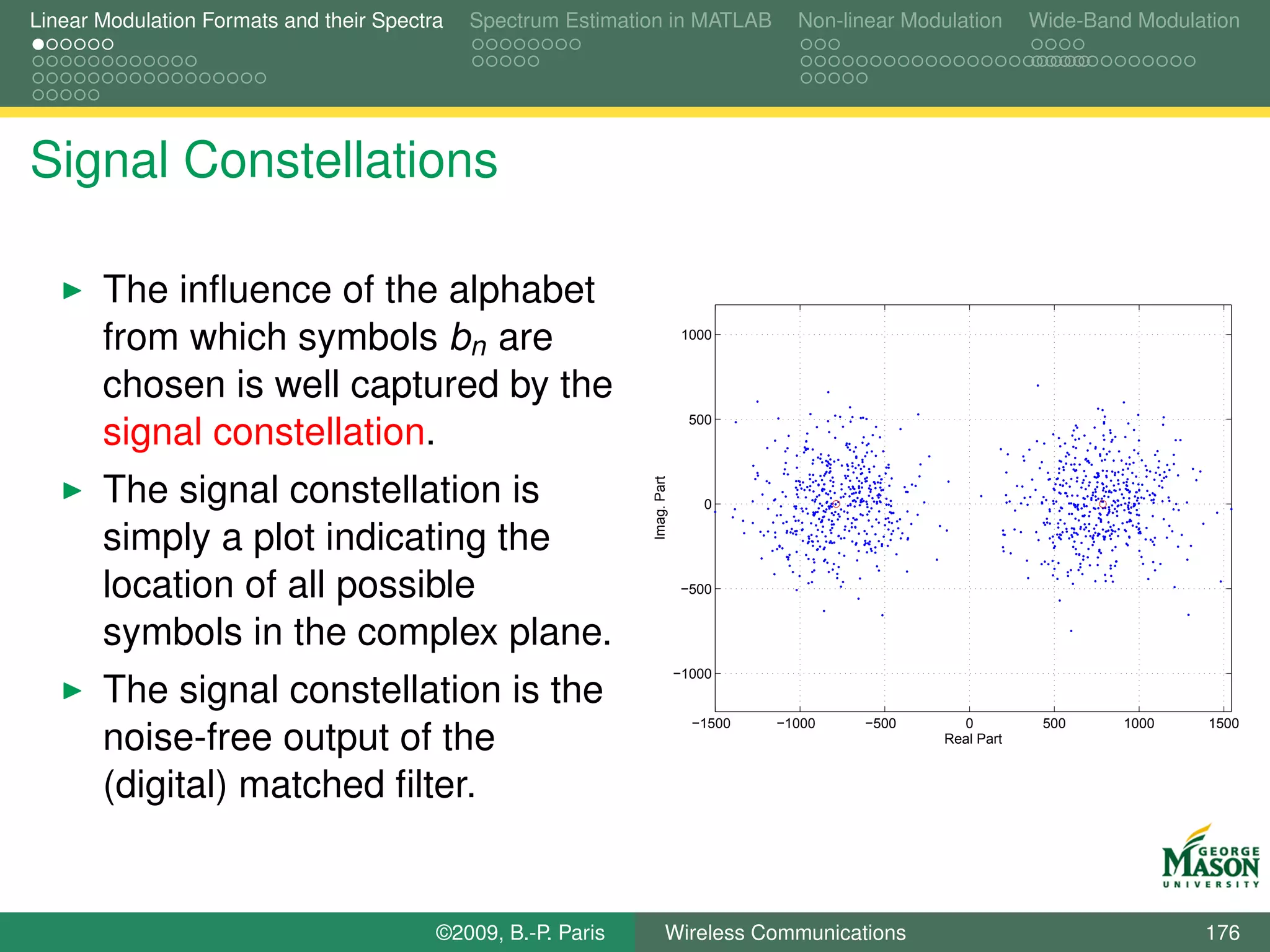 Linear Modulation Formats and their Spectra
Spectrum Estimation in MATLAB
Non-linear Modulation
Wide-Band Modulation

Signal Constellations

▶ The influence of the alphabet from which symbols $b_n$ are chosen is well captured by the signal constellation.
▶ The signal constellation is simply a plot indicating the location of all possible symbols in the complex plane.
▶ The signal constellation is the noise-free output of the (digital) matched filter.

1000
500
0
−500
−1000
Imag. Part
−1500
−1000
−500
0
500
1000
1500
Real Part

GEORGE MASON UNIVERSITY

©2009, B.-P. Paris
Wireless Communications
176